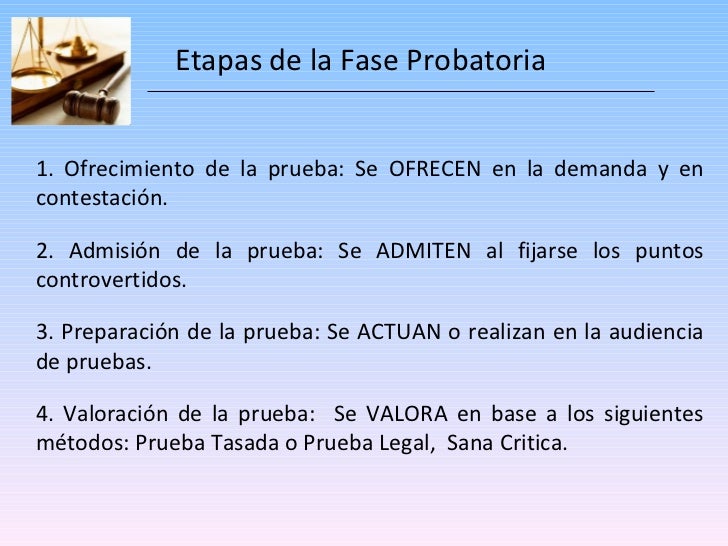 Etapas de la Fase Probatoria

1. Ofrecimiento de la prueba: Se OFRECEN en la demanda y en contestación.

2. Admisión de la prueba: Se ADMITEN al fijarse los puntos controvertidos.

3. Preparación de la prueba: Se ACTUAN o realizan en la audiencia de pruebas.

4. Valoración de la prueba: Se VALORA en base a los siguientes métodos: Prueba Tasada o Prueba Legal, Sana Critica.